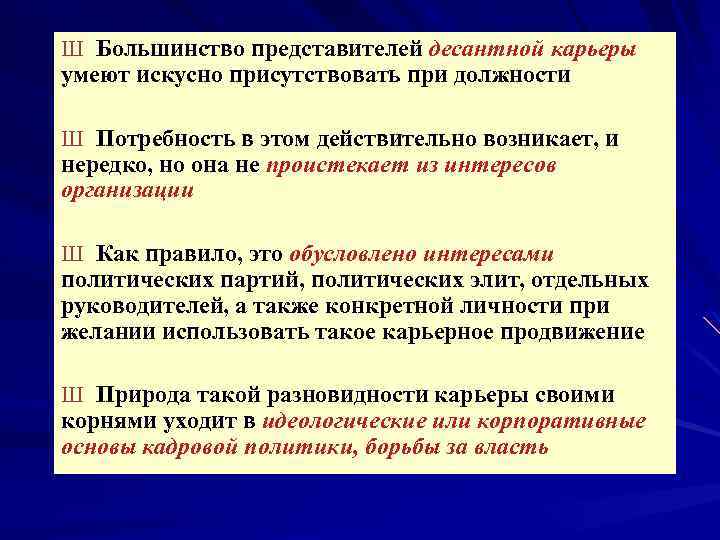 Ш Большинство представителей десантной карьеры умеют искусно присутствовать при должности

Ш Потребность в этом действительно возникает, и нередко, но она не проистекает из интересов организации

Ш Как правило, это обусловлено интересами политических партий, политических элит, отдельных руководителей, а также конкретной личности при желании использовать такое карьерное продвижение

Ш Природа такой разновидности карьеры своими корнями уходит в идеологические или корпоративные основы кадровой политики, борьбы за власть